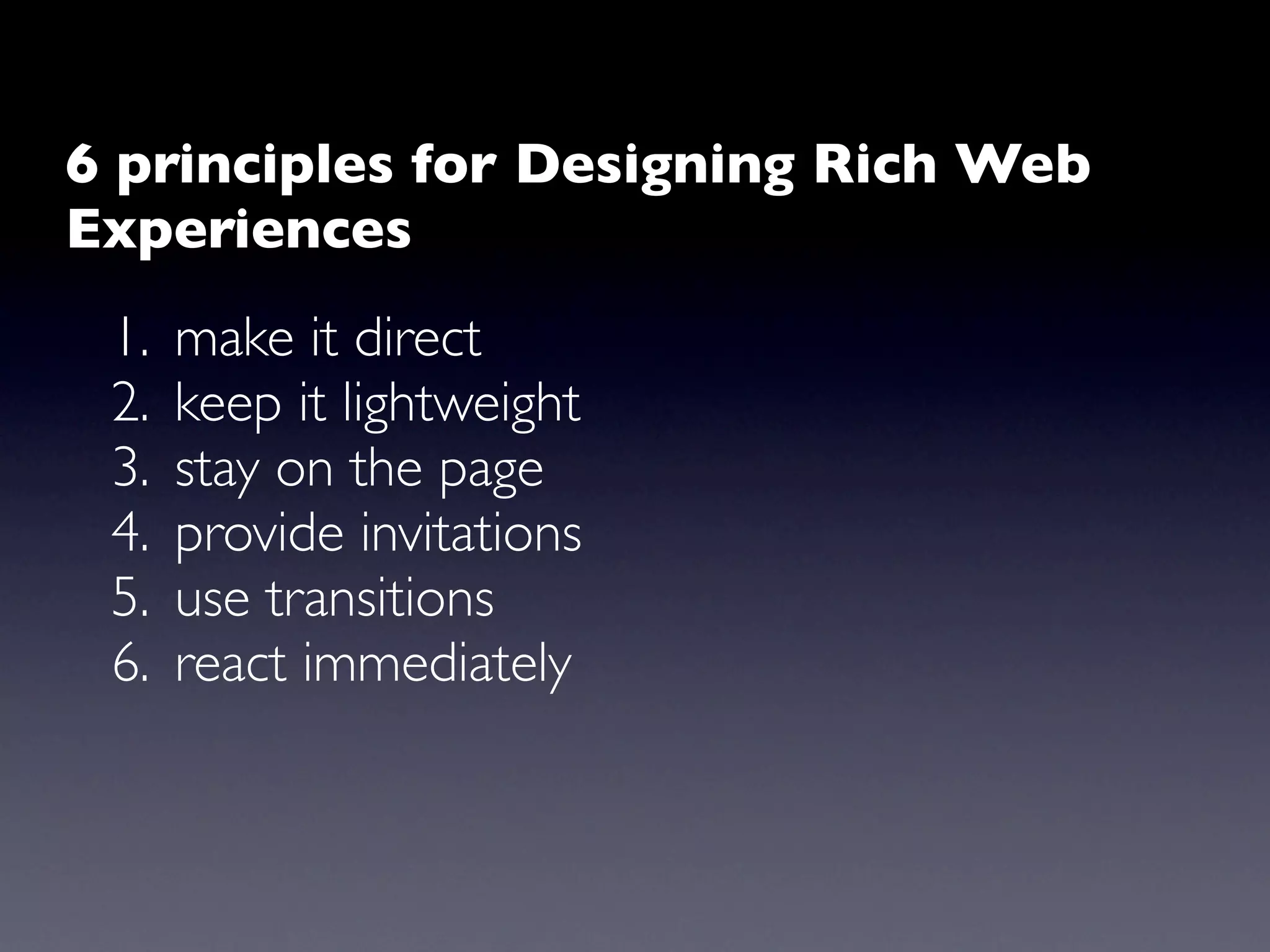 6 principles for Designing Rich Web Experiences

1. make it direct
2. keep it lightweight
3. stay on the page
4. provide invitations
5. use transitions
6. react immediately